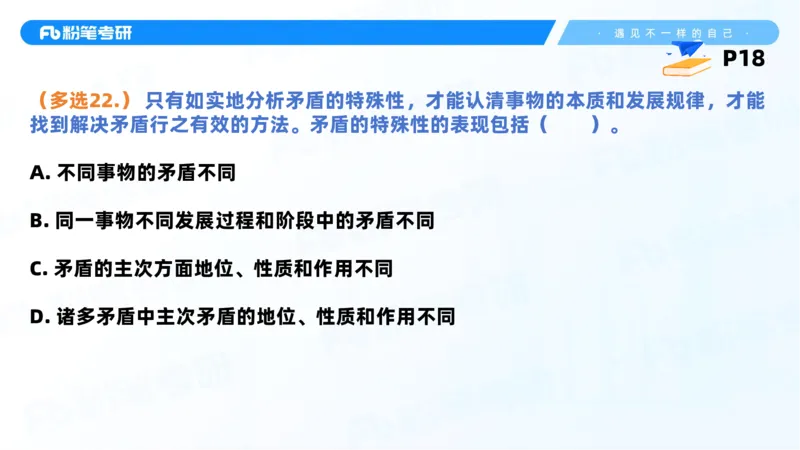 Fb 粉笔考研

· 遇见不一样的自己 ·

P18

（多选22.）只有如实地分析矛盾的特殊性，才能认清事物的本质和发展规律，才能找到解决矛盾行之有效的方法。矛盾的特殊性的表现包括（　　）。

A. 不同事物的矛盾不同

B. 同一事物不同发展过程和阶段中的矛盾不同

C. 矛盾的主次方面地位、性质和作用不同

D. 诸多矛盾中主次矛盾的地位、性质和作用不同